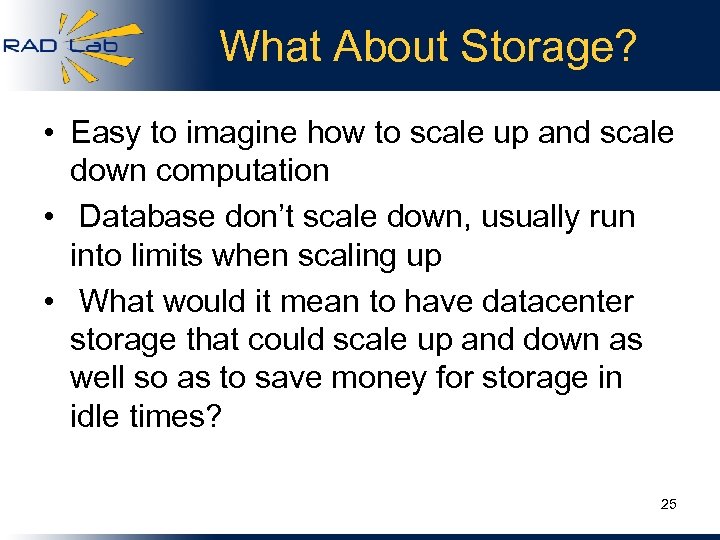 RAD Lab

What About Storage?

• Easy to imagine how to scale up and scale down computation

• Database don't scale down, usually run into limits when scaling up

• What would it mean to have datacenter storage that could scale up and down as well so as to save money for storage in idle times?

25